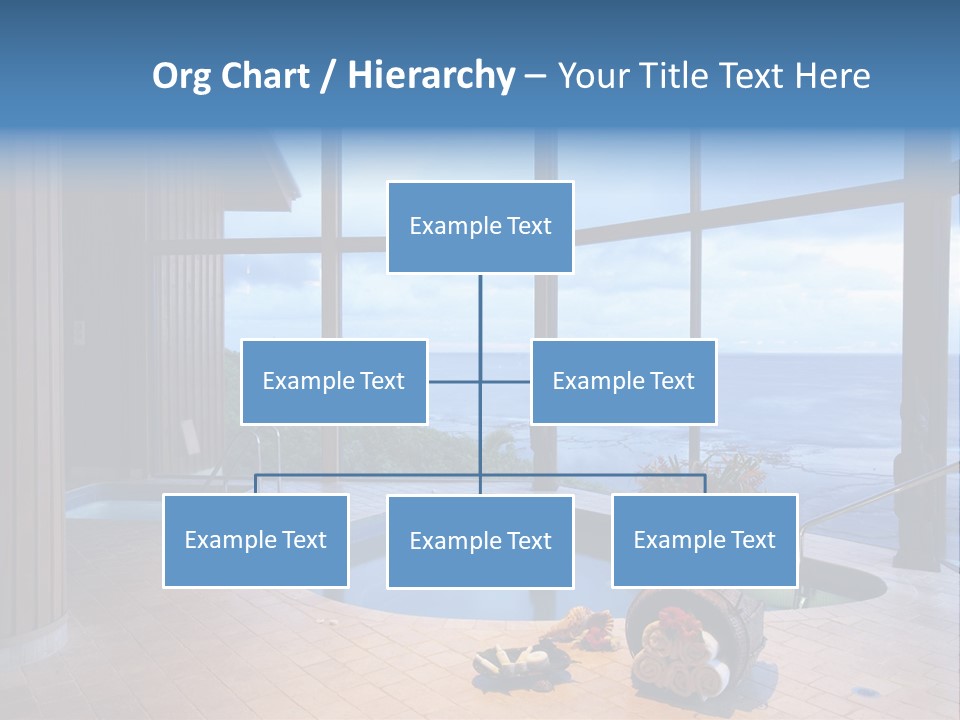 Org Chart / Hierarchy – Your Title Text Here

Example Text

Example Text

Example Text

Example Text

Example Text

Example Text